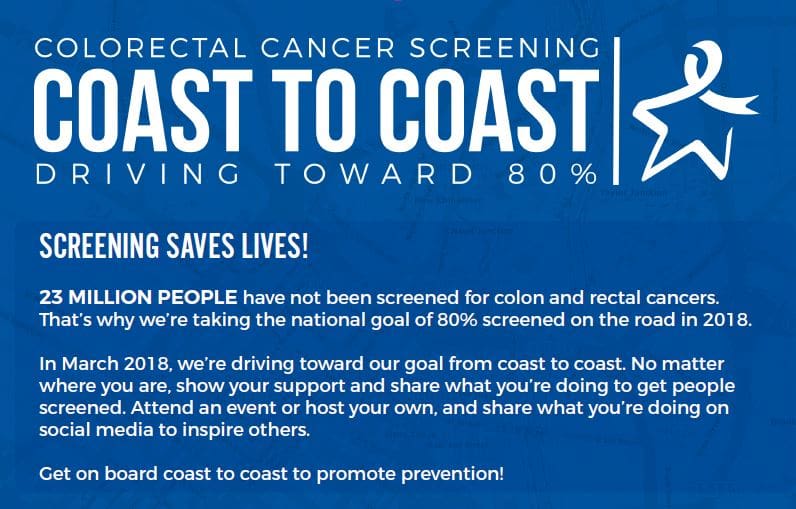 COLORECTAL CANCER SCREENING
COAST TO COAST
DRIVING TOWARD 80%

SCREENING SAVES LIVES!

23 MILLION PEOPLE have not been screened for colon and rectal cancers. That's why we're taking the national goal of 80% screened on the road in 2018.

In March 2018, we're driving toward our goal from coast to coast. No matter where you are, show your support and share what you're doing to get people screened. Attend an event or host your own, and share what you're doing on social media to inspire others.

Get on board coast to coast to promote prevention!